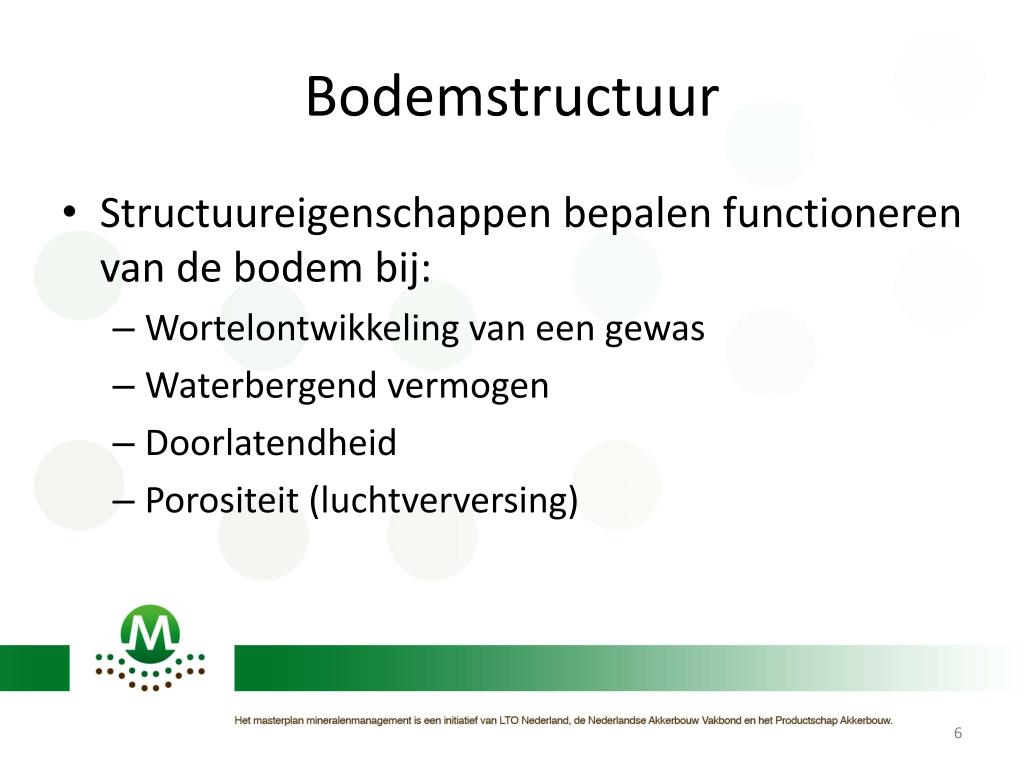 Bodemstructuur

• Structuureigenschappen bepalen functioneren van de bodem bij:
– Wortelontwikkeling van een gewas
– Waterbergend vermogen
– Doorlatendheid
– Porositeit (luchtverversing)

M

Het masterplan mineralenmanagement is een initiatief van LTO Nederland, de Nederlandse Akkerbouw Vakbond en het Productschap Akkerbouw.

6